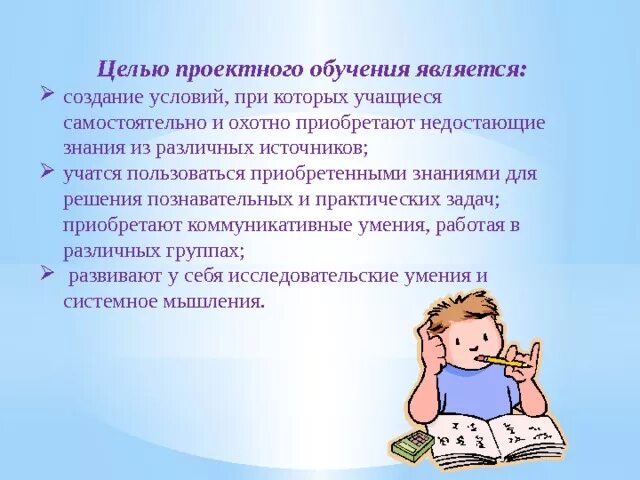 Целью проектного обучения является:

➢ создание условий, при которых учащиеся самостоятельно и охотно приобретают недостающие знания из различных источников;

➢ учатся пользоваться приобретенными знаниями для решения познавательных и практических задач; приобретают коммуникативные умения, работая в различных группах;

➢ развивают у себя исследовательские умения и системное мышления.